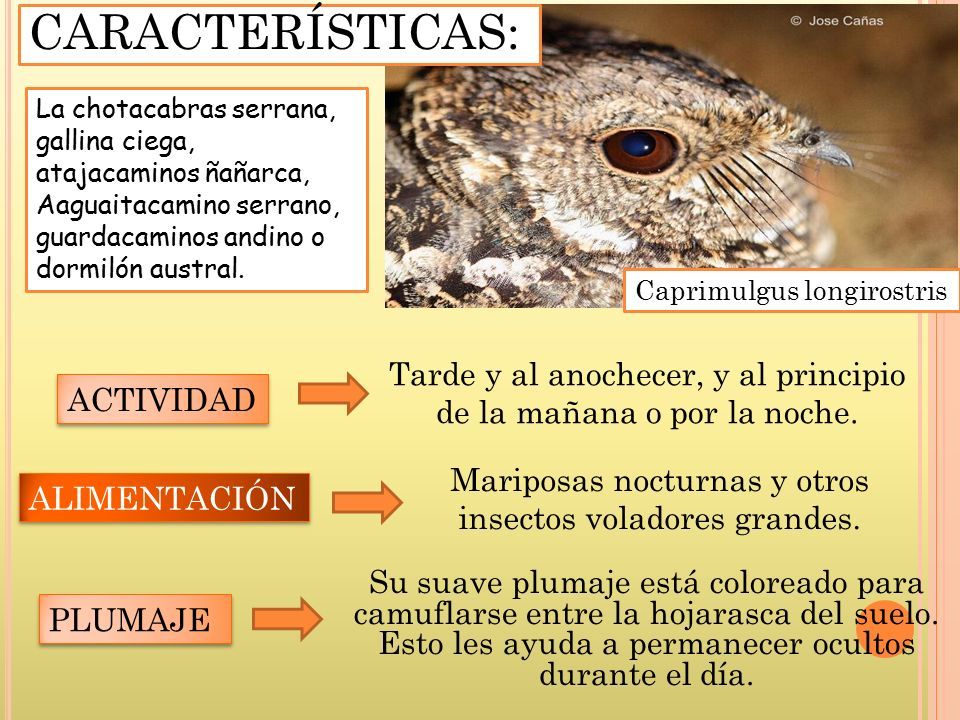 CARACTERÍSTICAS:

© Jose Cañas

La chotacabras serrana, gallina ciega, atajacaminos ñañarca, Aaguaitacamino serrano, guardacaminos andino o dormilón austral.

Caprimulgus longirostris

ACTIVIDAD

Tarde y al anochecer, y al principio de la mañana o por la noche.

ALIMENTACIÓN

Mariposas nocturnas y otros insectos voladores grandes.

PLUMAJE

Su suave plumaje está coloreado para camuflarse entre la hojarasca del suelo. Esto les ayuda a permanecer ocultos durante el día.